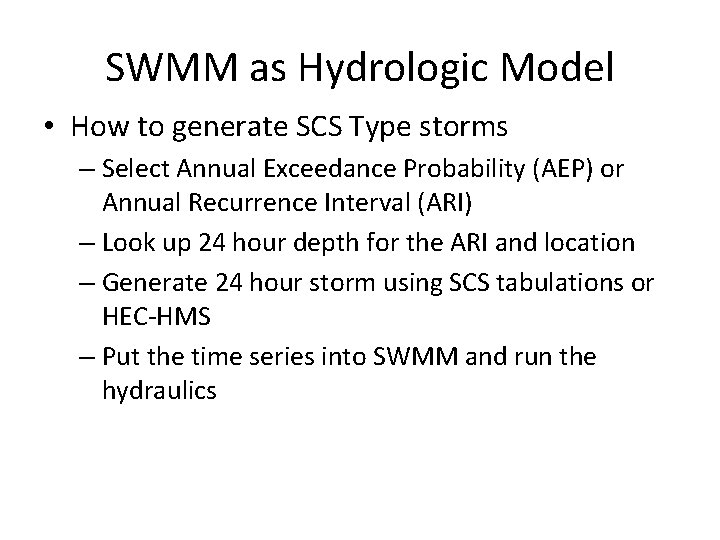 SWMM as Hydrologic Model

• How to generate SCS Type storms
– Select Annual Exceedance Probability (AEP) or Annual Recurrence Interval (ARI)
– Look up 24 hour depth for the ARI and location
– Generate 24 hour storm using SCS tabulations or HEC-HMS
– Put the time series into SWMM and run the hydraulics